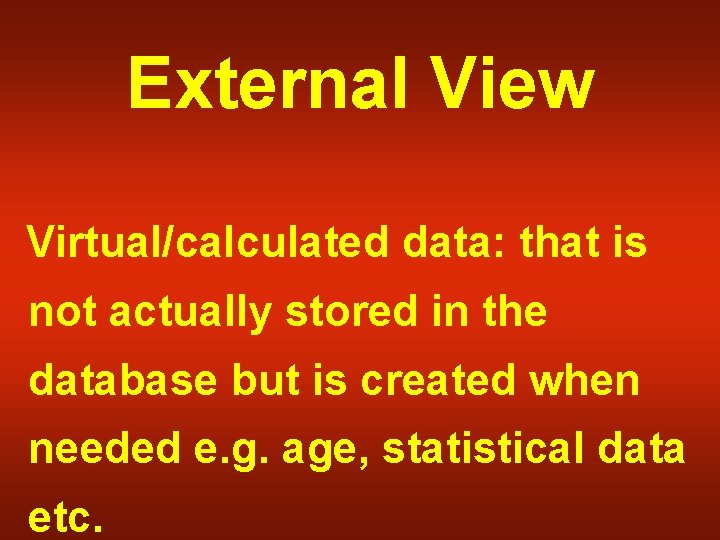 External View

Virtual/calculated data: that is not actually stored in the database but is created when needed e.g. age, statistical data etc.